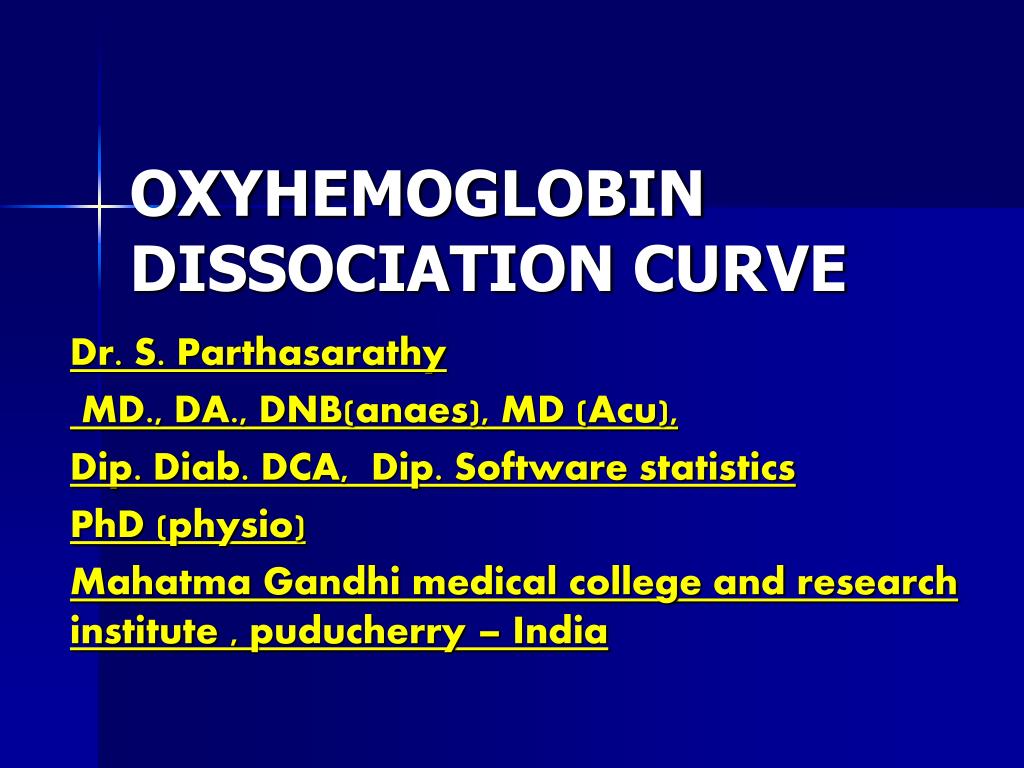 OXYHEMOGLOBIN DISSOCIATION CURVE

Dr. S. Parthasarathy

MD., DA., DNB(anaes), MD (Acu),

Dip. Diab. DCA, Dip. Software statistics

PhD (physio)

Mahatma Gandhi medical college and research institute , puducherry – India